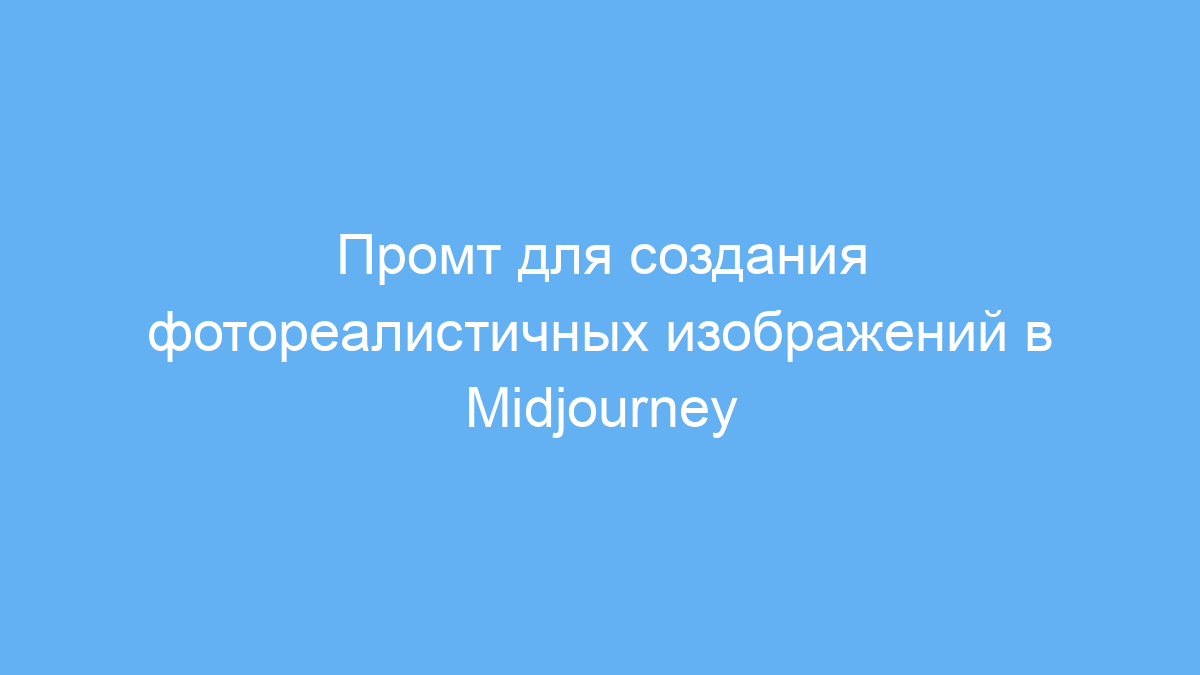 Промт для создания фотореалистичных изображений в Midjourney